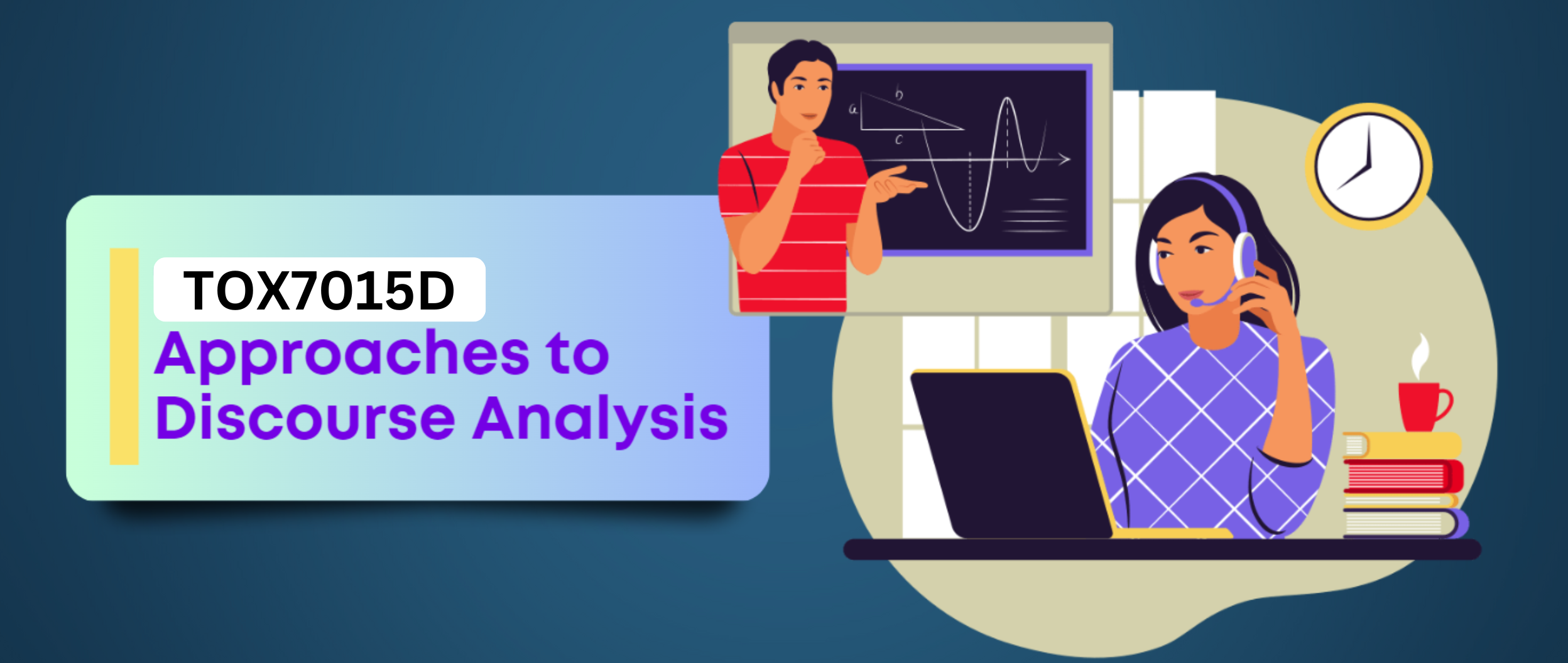 TOX7015D
Approaches to Discourse Analysis

a
b
c